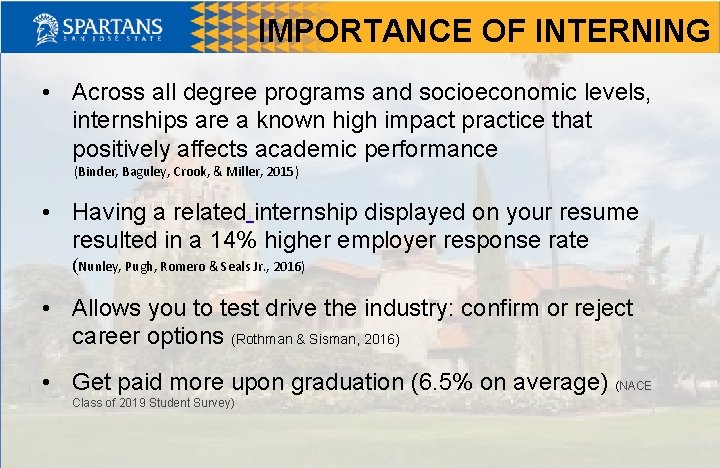 SPARTANS
SAN JOSÉ STATE

IMPORTANCE OF INTERNING

• Across all degree programs and socioeconomic levels, internships are a known high impact practice that positively affects academic performance (Binder, Baguley, Crook, & Miller, 2015)

• Having a related internship displayed on your resume resulted in a 14% higher employer response rate (Nunley, Pugh, Romero & Seals Jr., 2016)

• Allows you to test drive the industry: confirm or reject career options (Rothman & Sisman, 2016)

• Get paid more upon graduation (6.5% on average) (NACE Class of 2019 Student Survey)